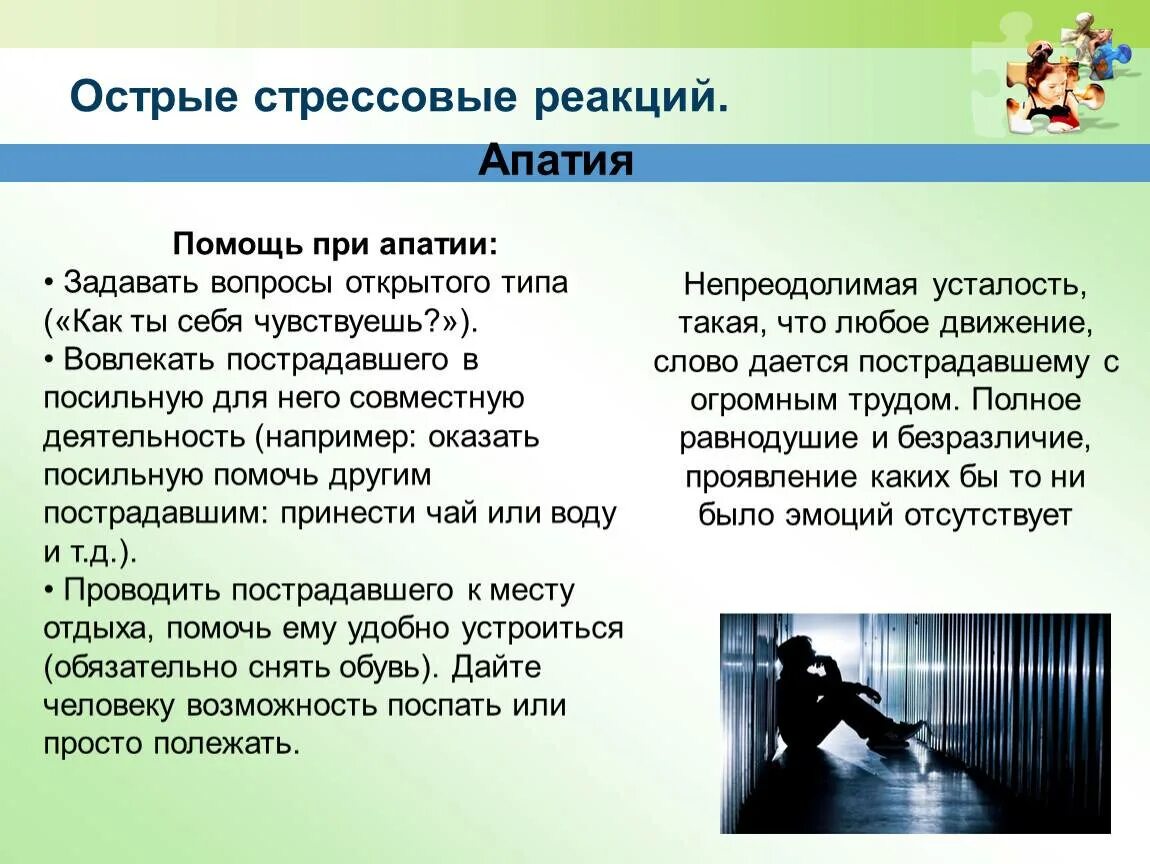 Острые стрессовые реакций.

Апатия

Помощь при апатии:
• Задавать вопросы открытого типа («Как ты себя чувствуешь?»).
• Вовлекать пострадавшего в посильную для него совместную деятельность (например: оказать посильную помочь другим пострадавшим: принести чай или воду и т.д.).
• Проводить пострадавшего к месту отдыха, помочь ему удобно устроиться (обязательно снять обувь). Дайте человеку возможность поспать или просто полежать.

Непреодолимая усталость, такая, что любое движение, слово дается пострадавшему с огромным трудом. Полное равнодушие и безразличие, проявление каких бы то ни было эмоций отсутствует